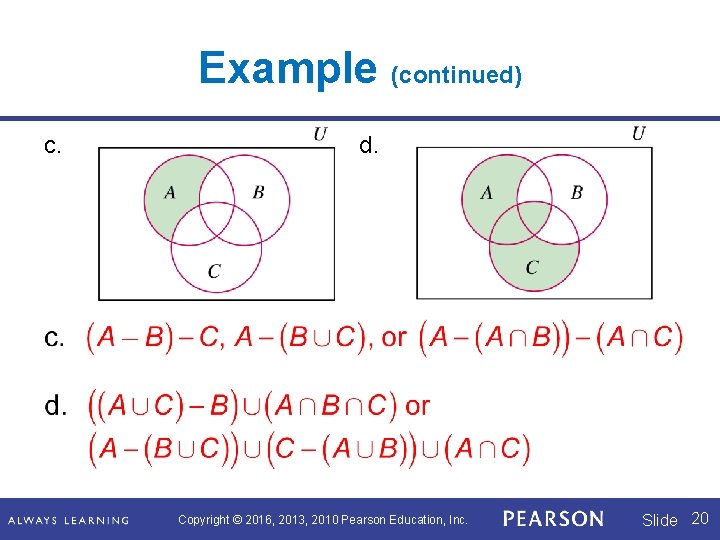 Example (continued)

c.

$U$

$A$ $B$

$C$

d.

$U$

$A$ $B$

$C$

c. $(A - B) - C$, $A - (B \cup C)$, or $(A - (A \cap B)) - (A \cap C)$

d. $((A \cup C) - B) \cup (A \cap B \cap C)$ or $(A - (B \cup C)) \cup (C - (A \cup B)) \cup (A \cap C)$

ALWAYS LEARNING Copyright © 2016, 2013, 2010 Pearson Education, Inc. PEARSON Slide 20